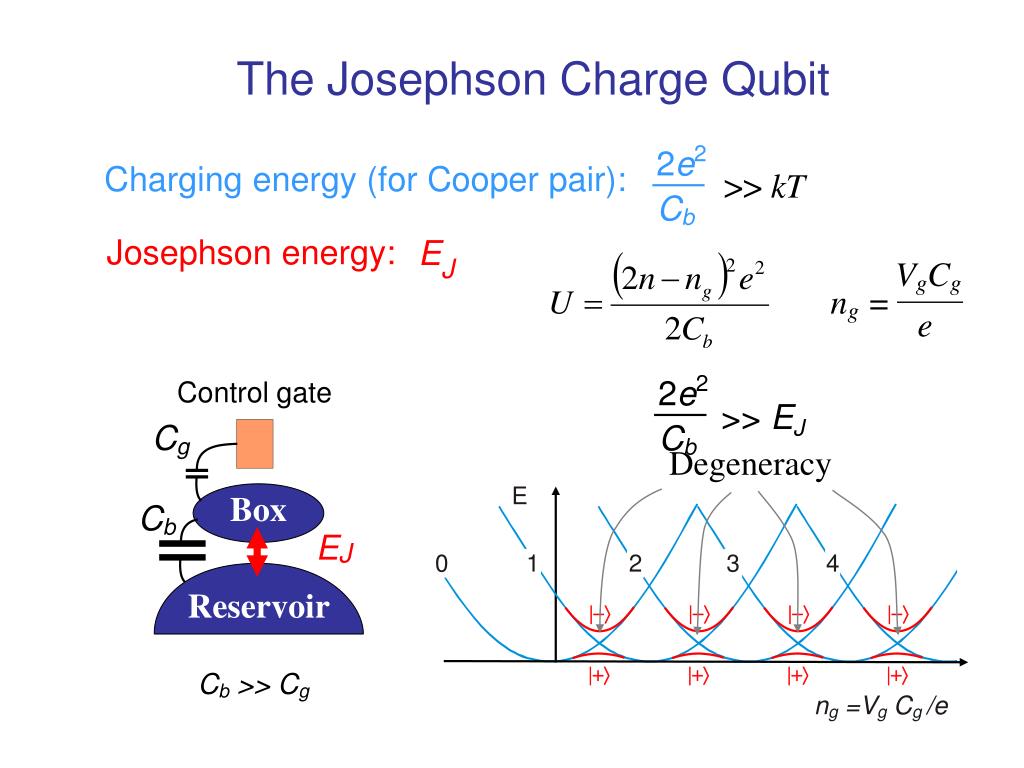 The Josephson Charge Qubit

Charging energy (for Cooper pair): $\frac{2e^2}{C_b} >> kT$

Josephson energy: $E_J$

$U = \frac{(2n - n_g)^2 e^2}{2C_b}$ $n_g = \frac{V_g C_g}{e}$

Control gate

$C_g$

$C_b$

Box

$E_J$

Reservoir

$C_b >> C_g$

$\frac{2e^2}{C_b} >> E_J$

Degeneracy

E

0 1 2 3 4

$|-\rangle$ $|-\rangle$ $|-\rangle$ $|-\rangle$

$|+\rangle$ $|+\rangle$ $|+\rangle$ $|+\rangle$

$n_g = V_g C_g / e$